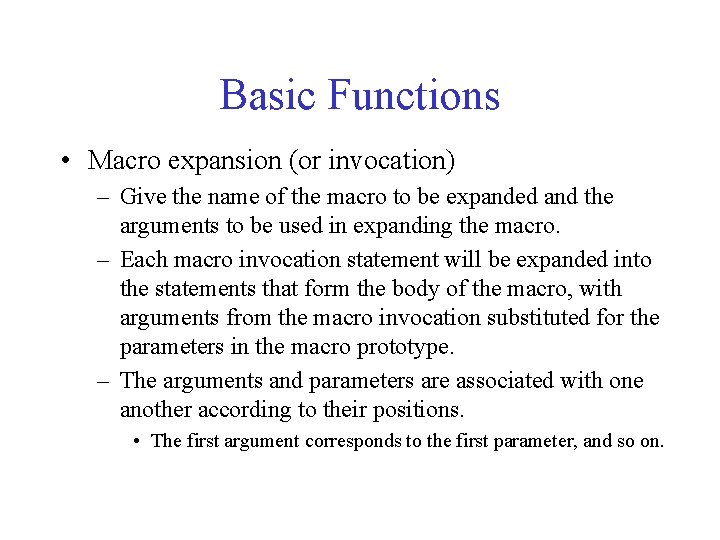 Basic Functions

• Macro expansion (or invocation)
  – Give the name of the macro to be expanded and the arguments to be used in expanding the macro.
  – Each macro invocation statement will be expanded into the statements that form the body of the macro, with arguments from the macro invocation substituted for the parameters in the macro prototype.
  – The arguments and parameters are associated with one another according to their positions.
    • The first argument corresponds to the first parameter, and so on.